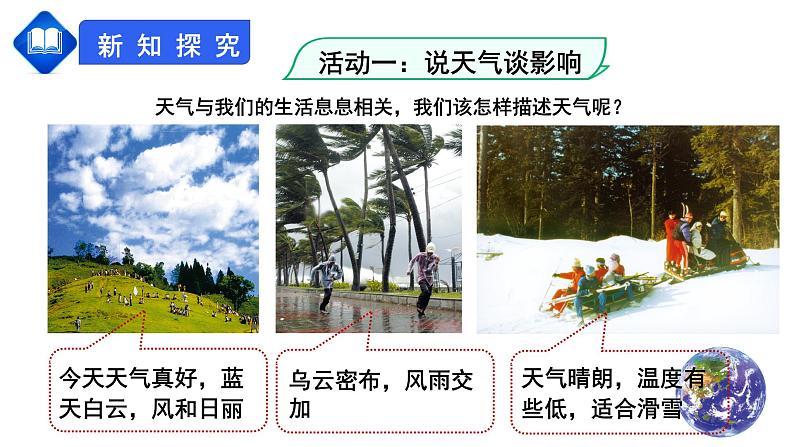 新知探究

活动一：说天气谈影响

天气与我们的生活息息相关，我们该怎样描述天气呢？

今天天气真好，蓝天白云，风和日丽

乌云密布，风雨交加

天气晴朗，温度有些低，适合滑雪